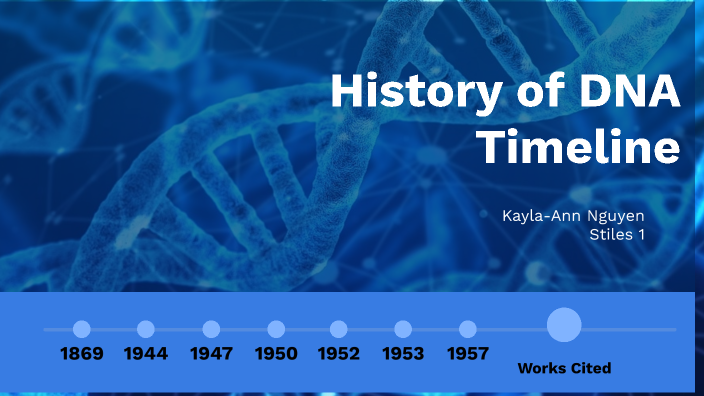 History of DNA Timeline

Kayla-Ann Nguyen
Stiles 1

1869 1944 1947 1950 1952 1953 1957 Works Cited